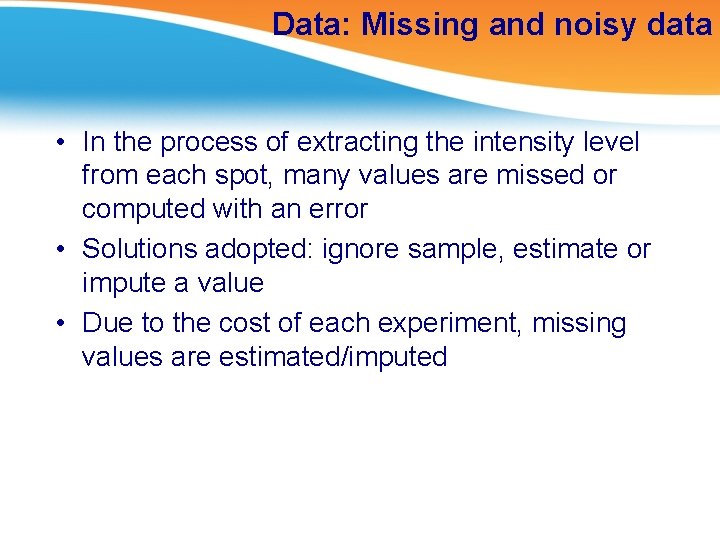 Data: Missing and noisy data

• In the process of extracting the intensity level from each spot, many values are missed or computed with an error
• Solutions adopted: ignore sample, estimate or impute a value
• Due to the cost of each experiment, missing values are estimated/imputed